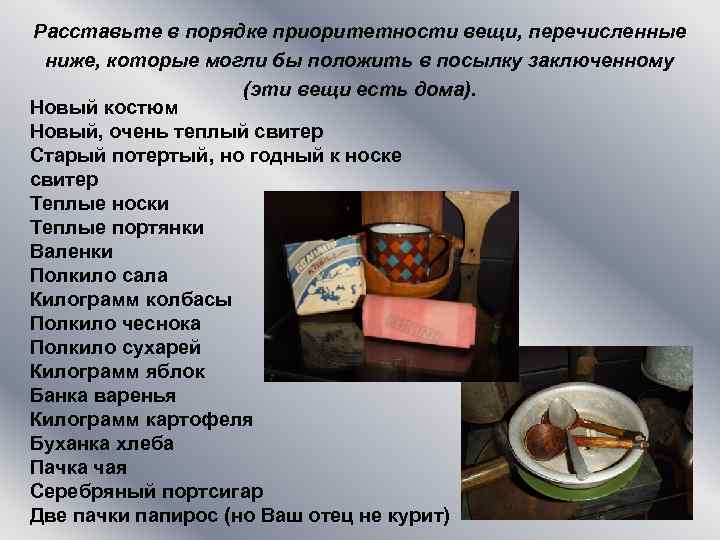 Расставьте в порядке приоритетности вещи, перечисленные ниже, которые могли бы положить в посылку заключенному (эти вещи есть дома).

Новый костюм
Новый, очень теплый свитер
Старый потертый, но годный к носке свитер
Теплые носки
Теплые портянки
Валенки
Полкило сала
Килограмм колбасы
Полкило чеснока
Полкило сухарей
Килограмм яблок
Банка варенья
Килограмм картофеля
Буханка хлеба
Пачка чая
Серебряный портсигар
Две пачки папирос (но Ваш отец не курит)